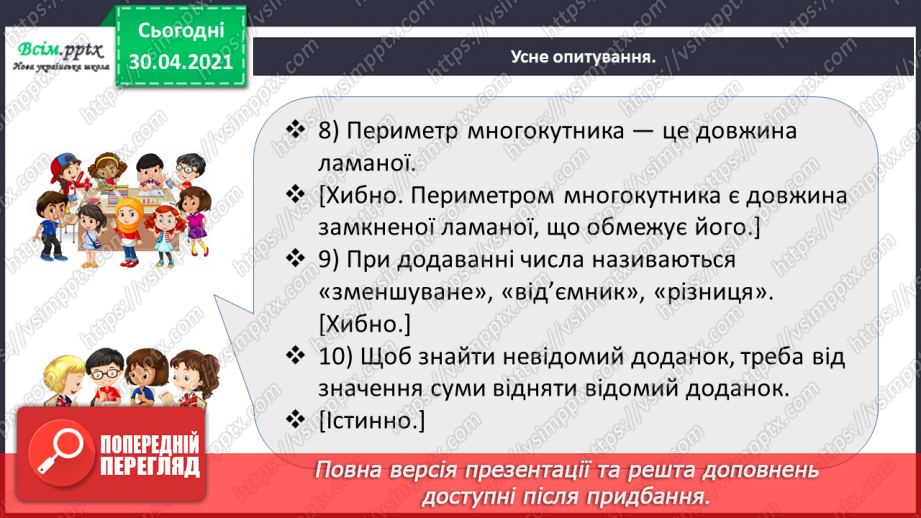 Всім.pptx
Нова українська школа

Сьогодні
30.04.2021

Усне опитування.

❖ 8) Периметр многокутника — це довжина ламаної.
❖ [Хибно. Периметром многокутника є довжина замкненої ламаної, що обмежує його.]
❖ 9) При додаванні числа називаються «зменшуване», «від'ємник», «різниця». [Хибно.]
❖ 10) Щоб знайти невідомий доданок, треба від значення суми відняти відомий доданок.
❖ [Істинно.]

ПОПЕРЕДНІЙ ПЕРЕГЛЯД

Повна версія презентації та решта доповнень доступні після придбання.

https://vsimpptx.com